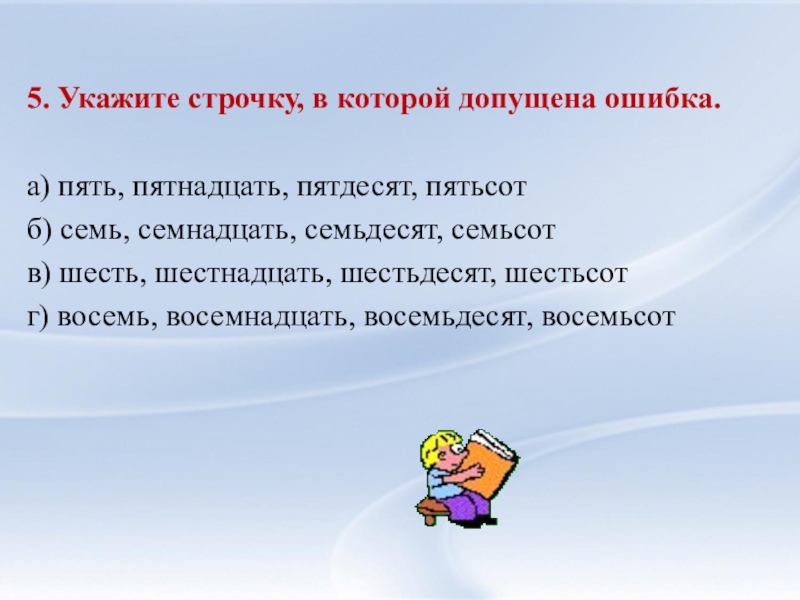 5. Укажите строчку, в которой допущена ошибка.

а) пять, пятнадцать, пятдесят, пятьсот
б) семь, семнадцать, семьдесят, семьсот
в) шесть, шестнадцать, шестьдесят, шестьсот
г) восемь, восемнадцать, восемьдесят, восемьсот